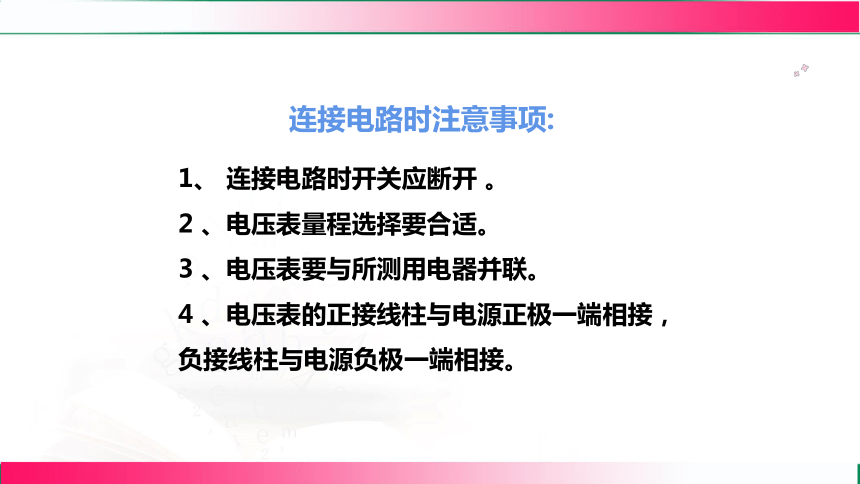 连接电路时注意事项:

1、 连接电路时开关应断开 。

2 、电压表量程选择要合适。

3 、电压表要与所测用电器并联。

4 、电压表的正接线柱与电源正极一端相接，负接线柱与电源负极一端相接。